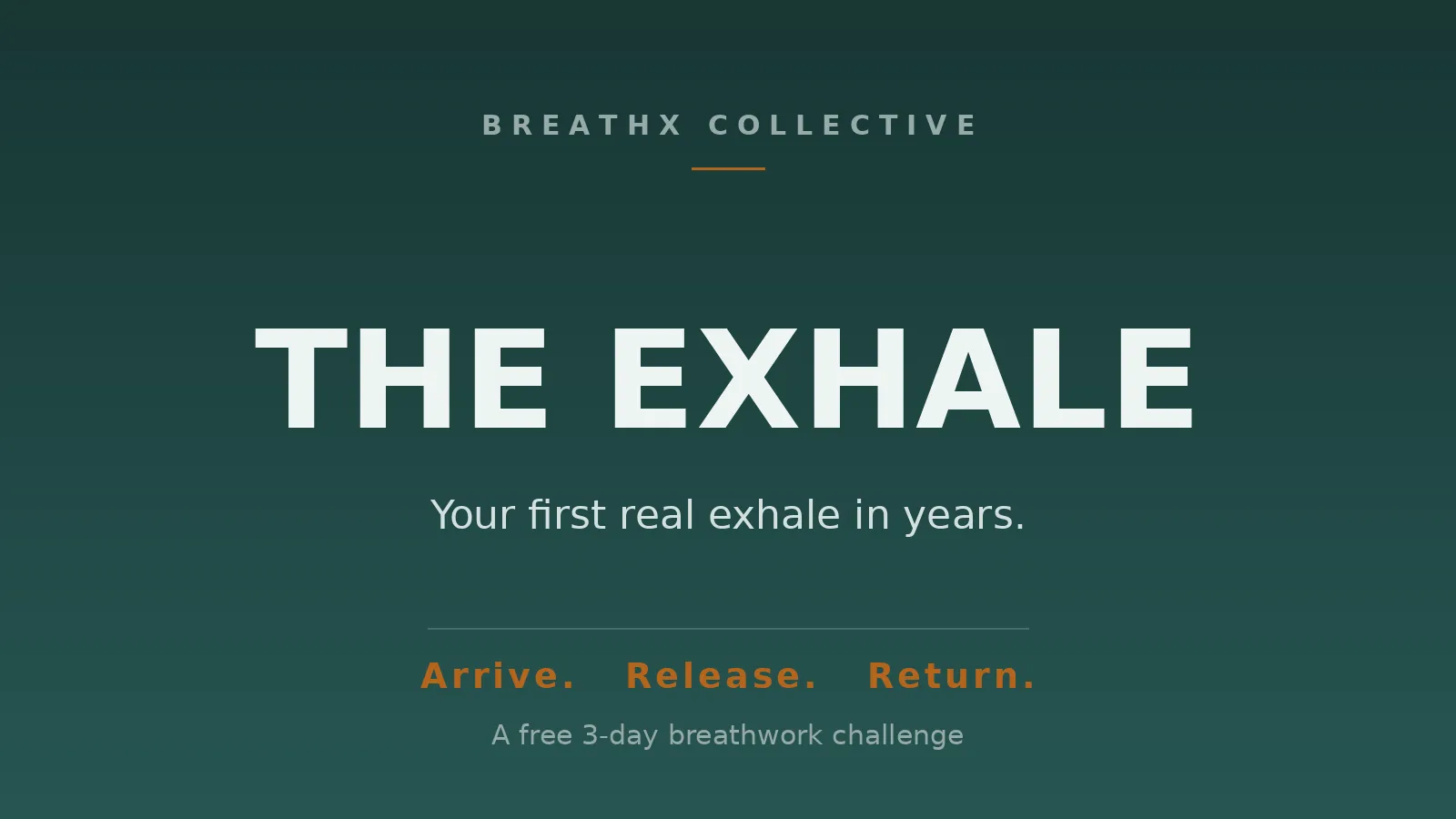 BREATHX COLLECTIVE

THE EXHALE

Your first real exhale in years.

Arrive. Release. Return.

A free 3-day breathwork challenge